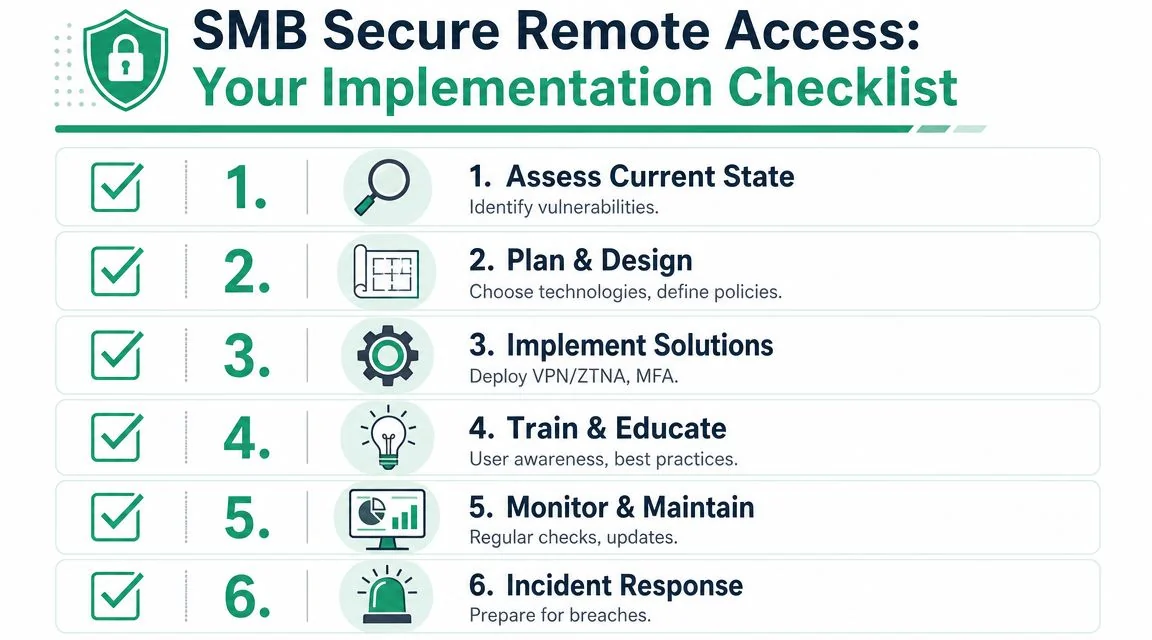 SMB Secure Remote Access:
Your Implementation Checklist

1.
1. Assess Current State
Identify vulnerabilities.

2.
2. Plan & Design
Choose technologies, define policies.

3.
3. Implement Solutions
Deploy VPN/ZTNA, MFA.

4.
4. Train & Educate
User awareness, best practices.

5.
5. Monitor & Maintain
Regular checks, updates.

6.
6. Incident Response
Prepare for breaches.